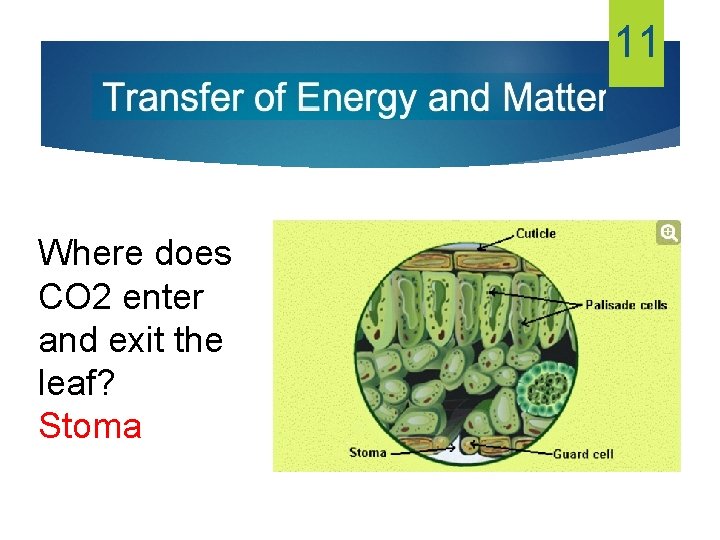 11

Transfer of Energy and Matter

Where does CO2 enter and exit the leaf?
Stoma

Cuticle
Palisade cells
Stoma
Guard cell